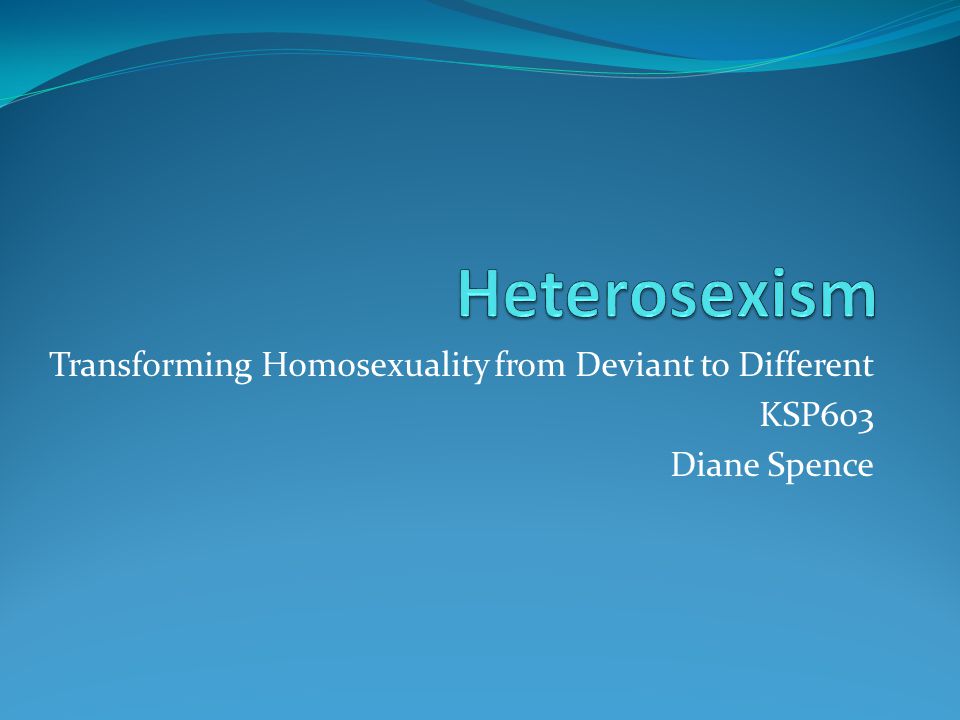 Heterosexism

Transforming Homosexuality from Deviant to Different
KSP603
Diane Spence